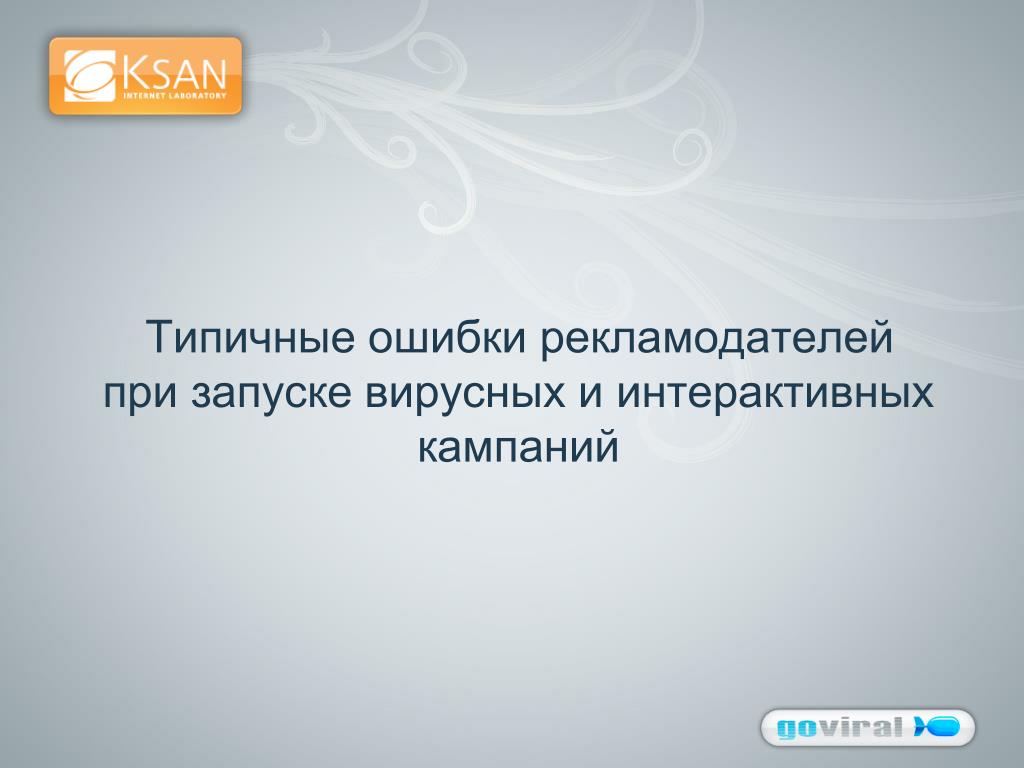 KSAN
INTERNET LABORATORY

Типичные ошибки рекламодателей при запуске вирусных и интерактивных кампаний

goviral